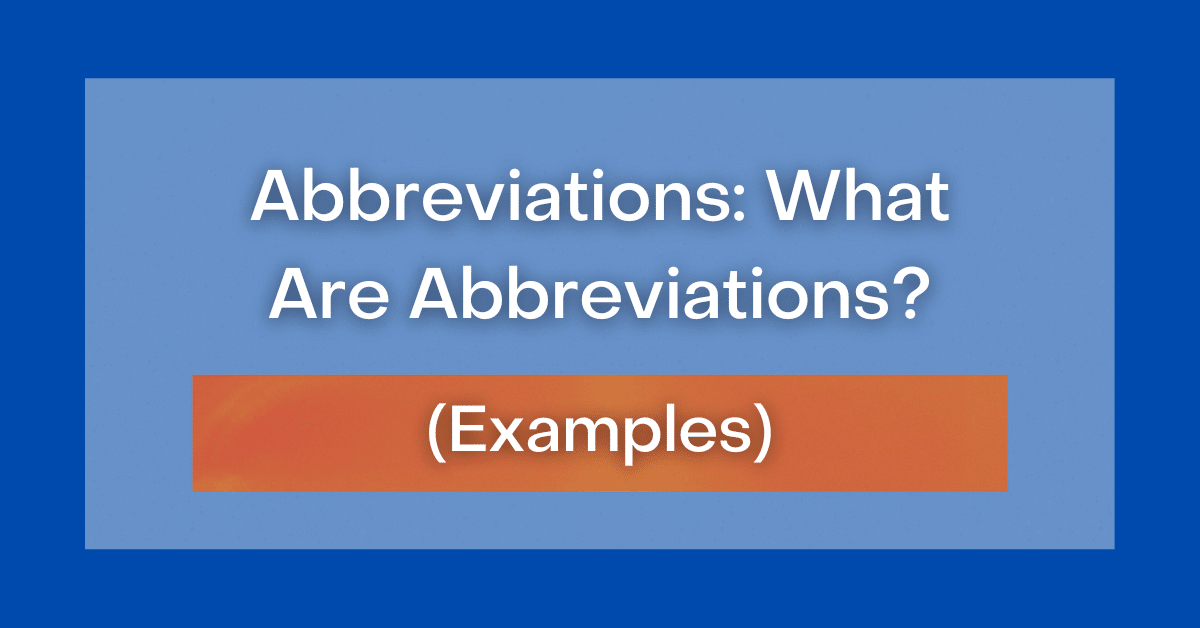 Abbreviations: What Are Abbreviations?

(Examples)